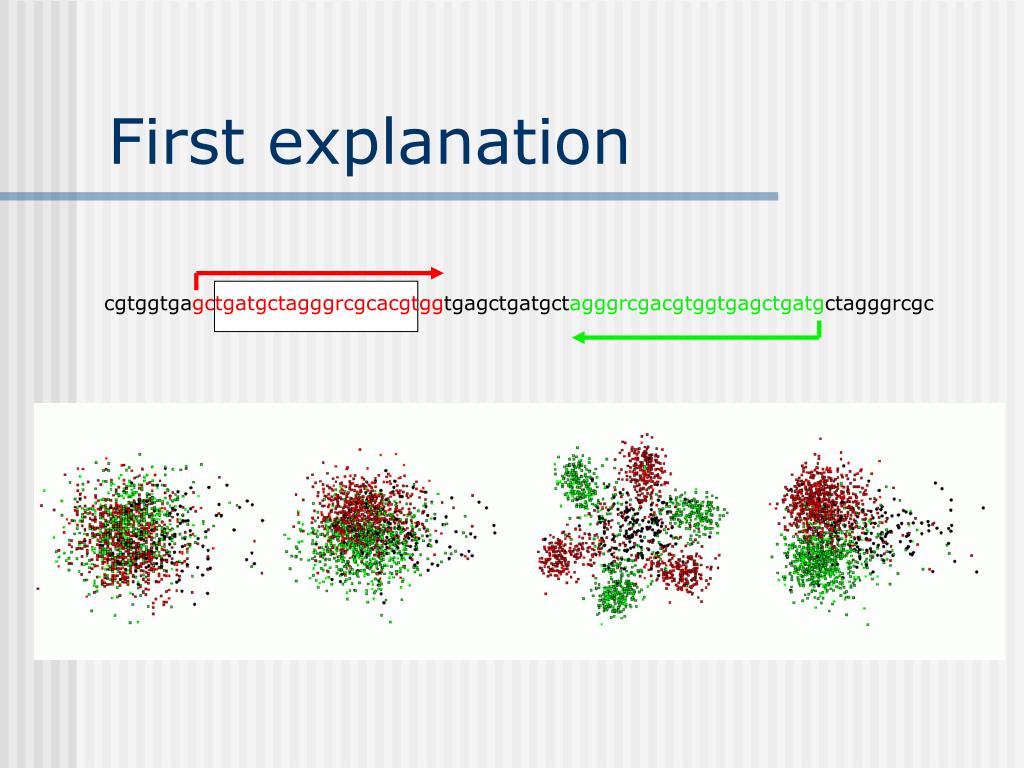 First explanation

cgtggtgagctgatgctagggrcgcacgtggtgagctgatgctagggrcgacgtggtgagctgatgctagggrcgc